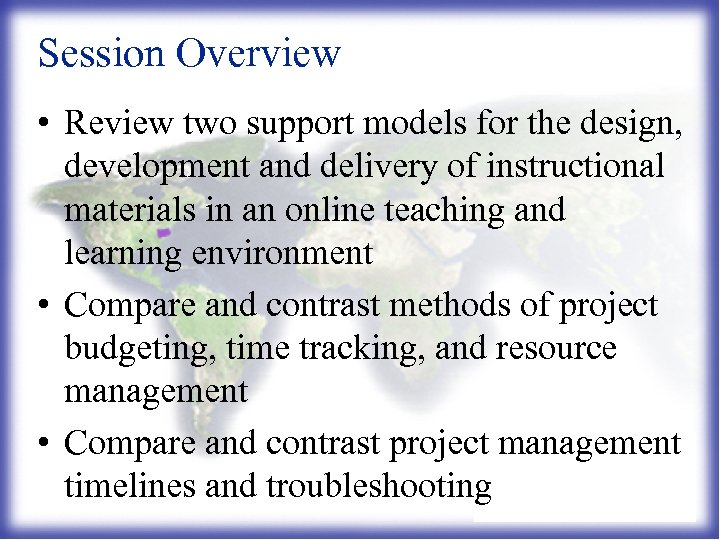 Session Overview

• Review two support models for the design, development and delivery of instructional materials in an online teaching and learning environment

• Compare and contrast methods of project budgeting, time tracking, and resource management

• Compare and contrast project management timelines and troubleshooting